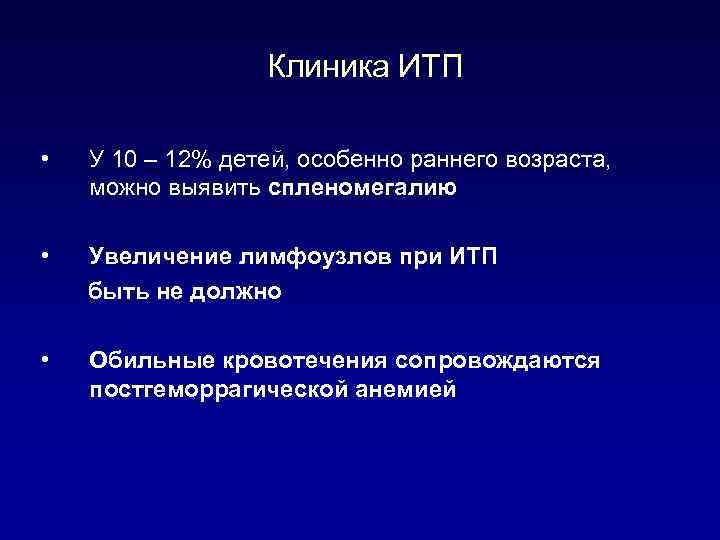 Клиника ИТП

• У 10 – 12% детей, особенно раннего возраста, можно выявить спленомегалию

• Увеличение лимфоузлов при ИТП быть не должно

• Обильные кровотечения сопровождаются постгеморрагической анемией